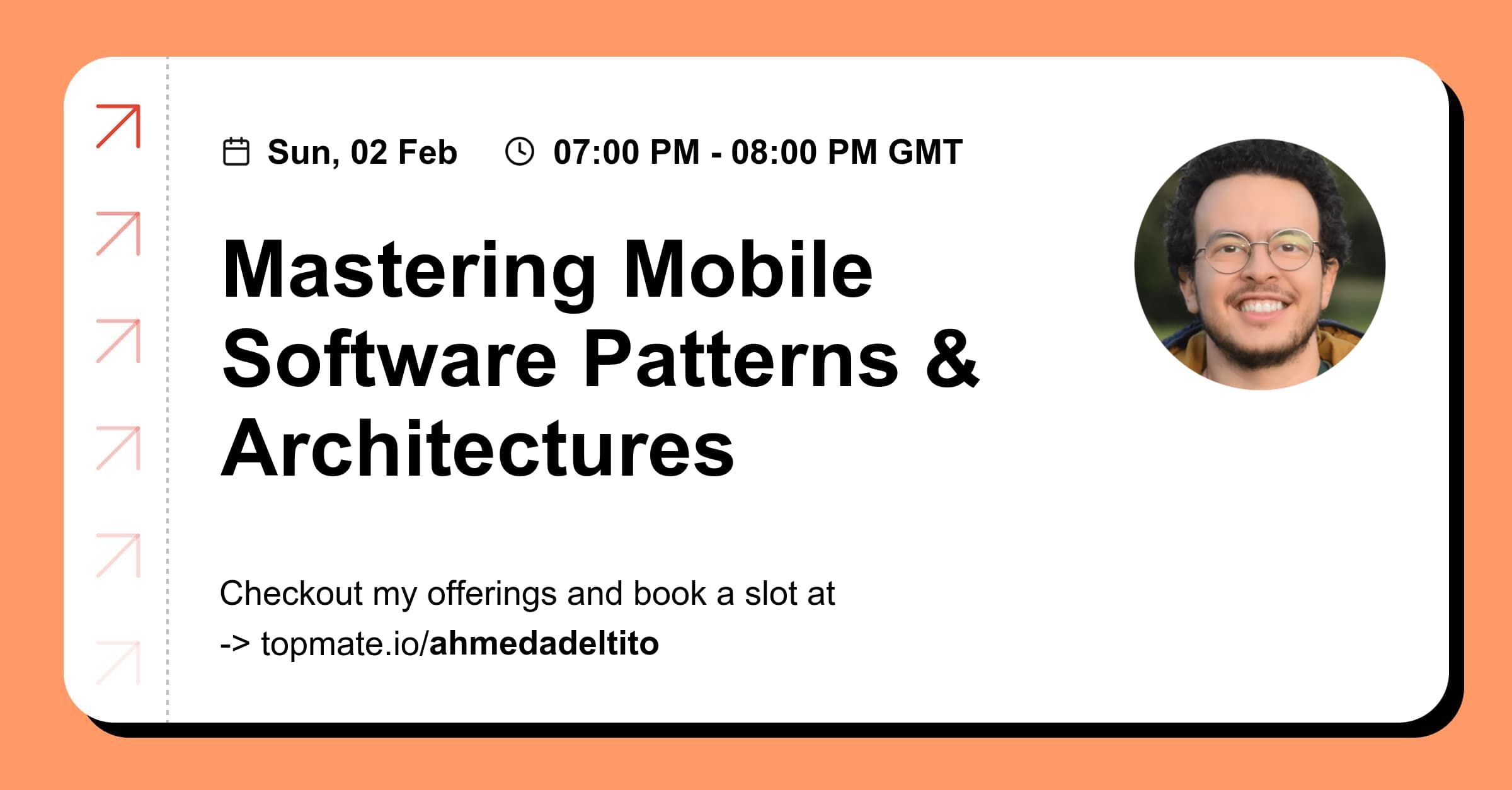 Sun, 02 Feb 07:00 PM - 08:00 PM GMT

Mastering Mobile Software Patterns & Architectures

Checkout my offerings and book a slot at
-> topmate.io/ahmedadeltito